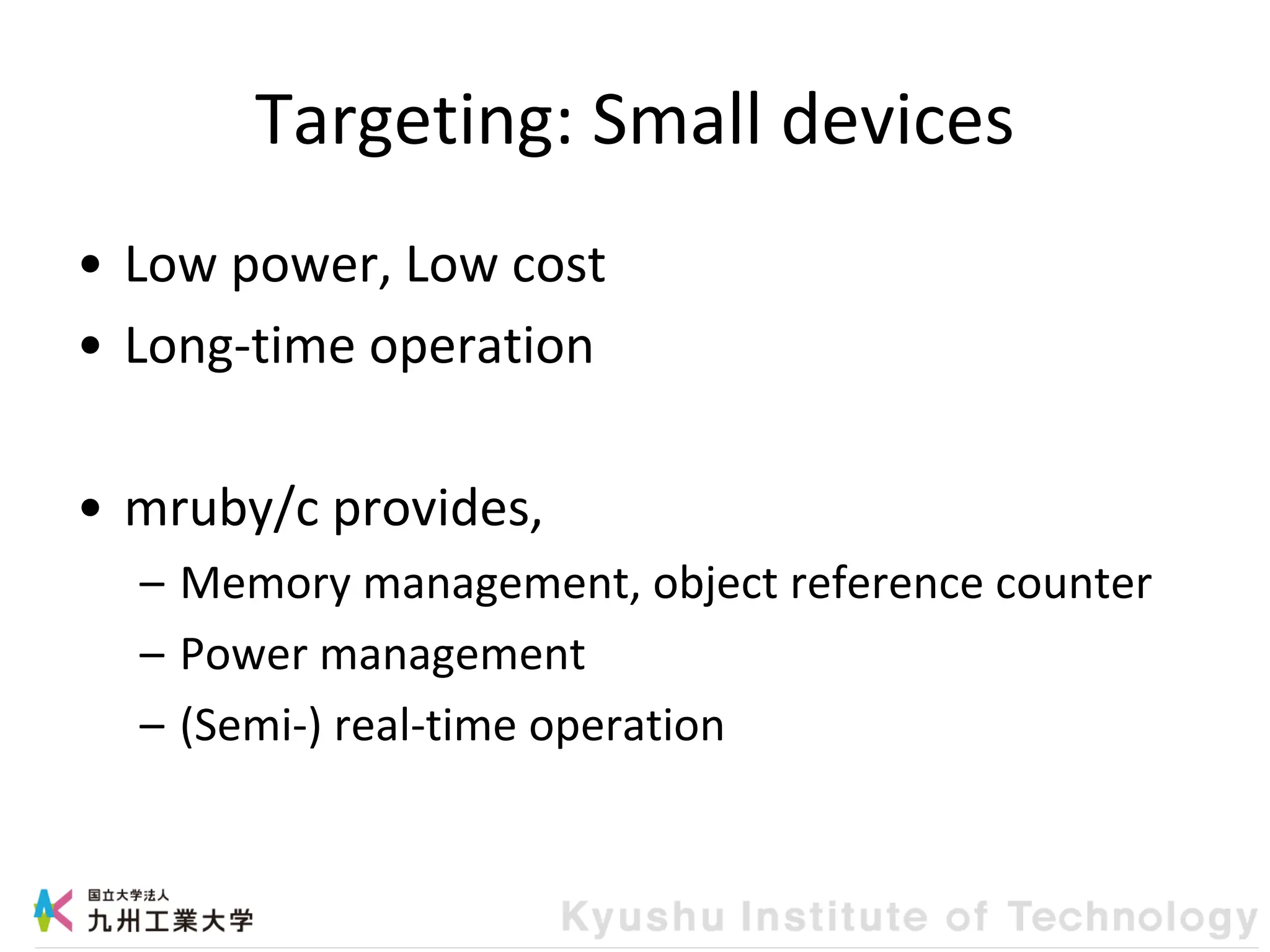 Targeting: Small devices

• Low power, Low cost
• Long-time operation

• mruby/c provides,
– Memory management, object reference counter
– Power management
– (Semi-) real-time operation

国立大学法人
九州工業大学

Kyushu Institute of Technology